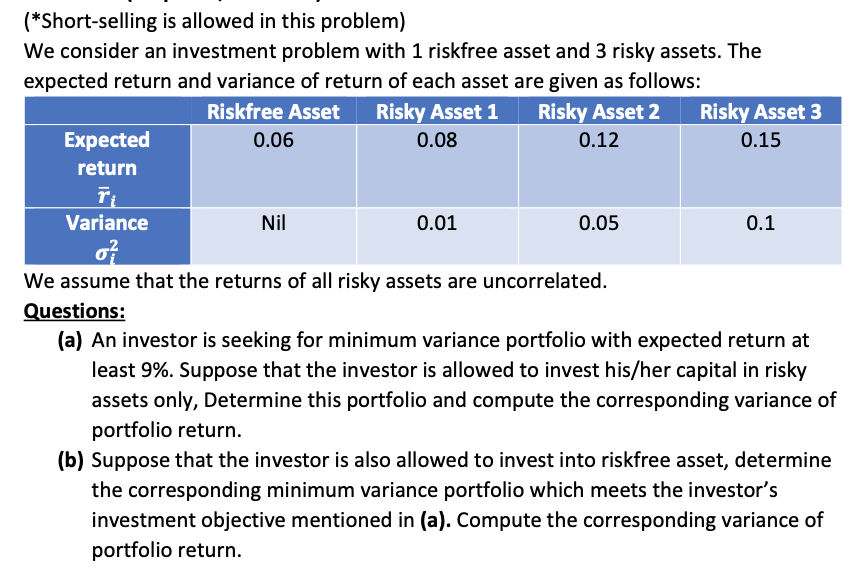 (*Short-selling is allowed in this problem)
We consider an investment problem with 1 riskfree asset and 3 risky assets. The expected return and variance of return of each asset are given as follows:

| | Riskfree Asset | Risky Asset 1 | Risky Asset 2 | Risky Asset 3 |
|---|---|---|---|---|
| Expected return $\bar{r}_i$ | 0.06 | 0.08 | 0.12 | 0.15 |
| Variance $\sigma_i^2$ | Nil | 0.01 | 0.05 | 0.1 |

We assume that the returns of all risky assets are uncorrelated.

Questions:

(a) An investor is seeking for minimum variance portfolio with expected return at least 9%. Suppose that the investor is allowed to invest his/her capital in risky assets only, Determine this portfolio and compute the corresponding variance of portfolio return.

(b) Suppose that the investor is also allowed to invest into riskfree asset, determine the corresponding minimum variance portfolio which meets the investor's investment objective mentioned in (a). Compute the corresponding variance of portfolio return.